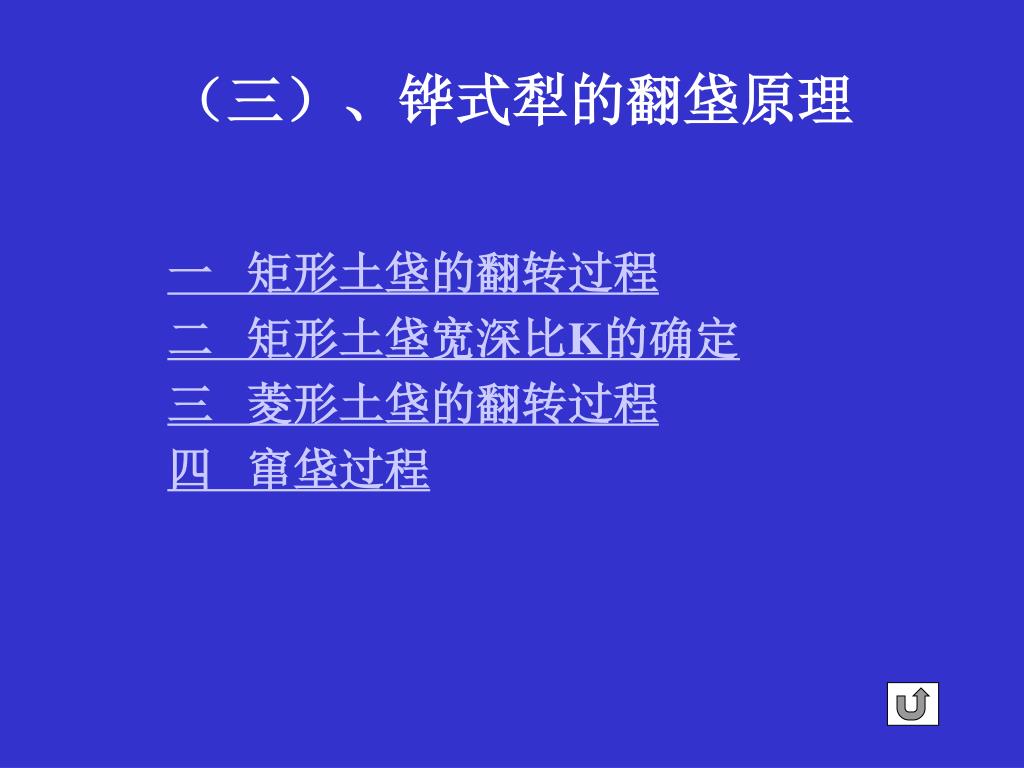 （三）、铧式犁的翻垡原理

一　矩形土垡的翻转过程
二　矩形土垡宽深比K的确定
三　菱形土垡的翻转过程
四　窜垡过程